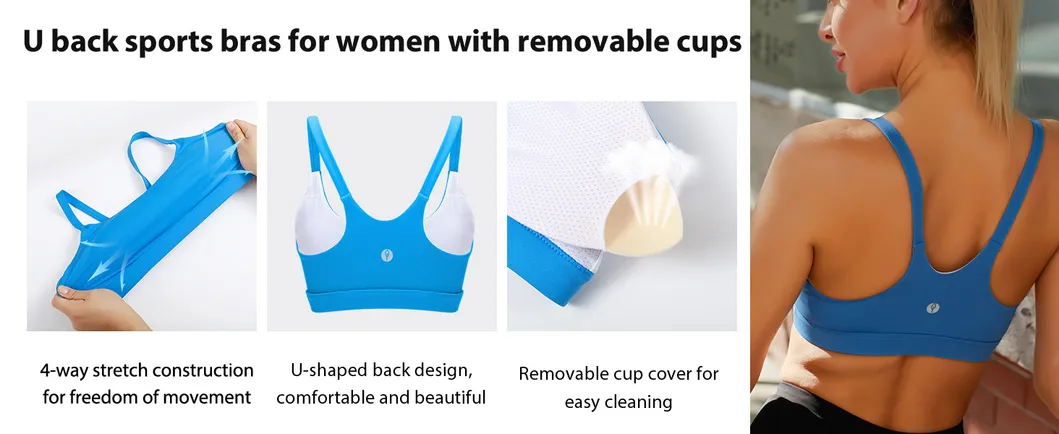 U back sports bras for women with removable cups

4-way stretch construction for freedom of movement

U-shaped back design, comfortable and beautiful

Removable cup cover for easy cleaning